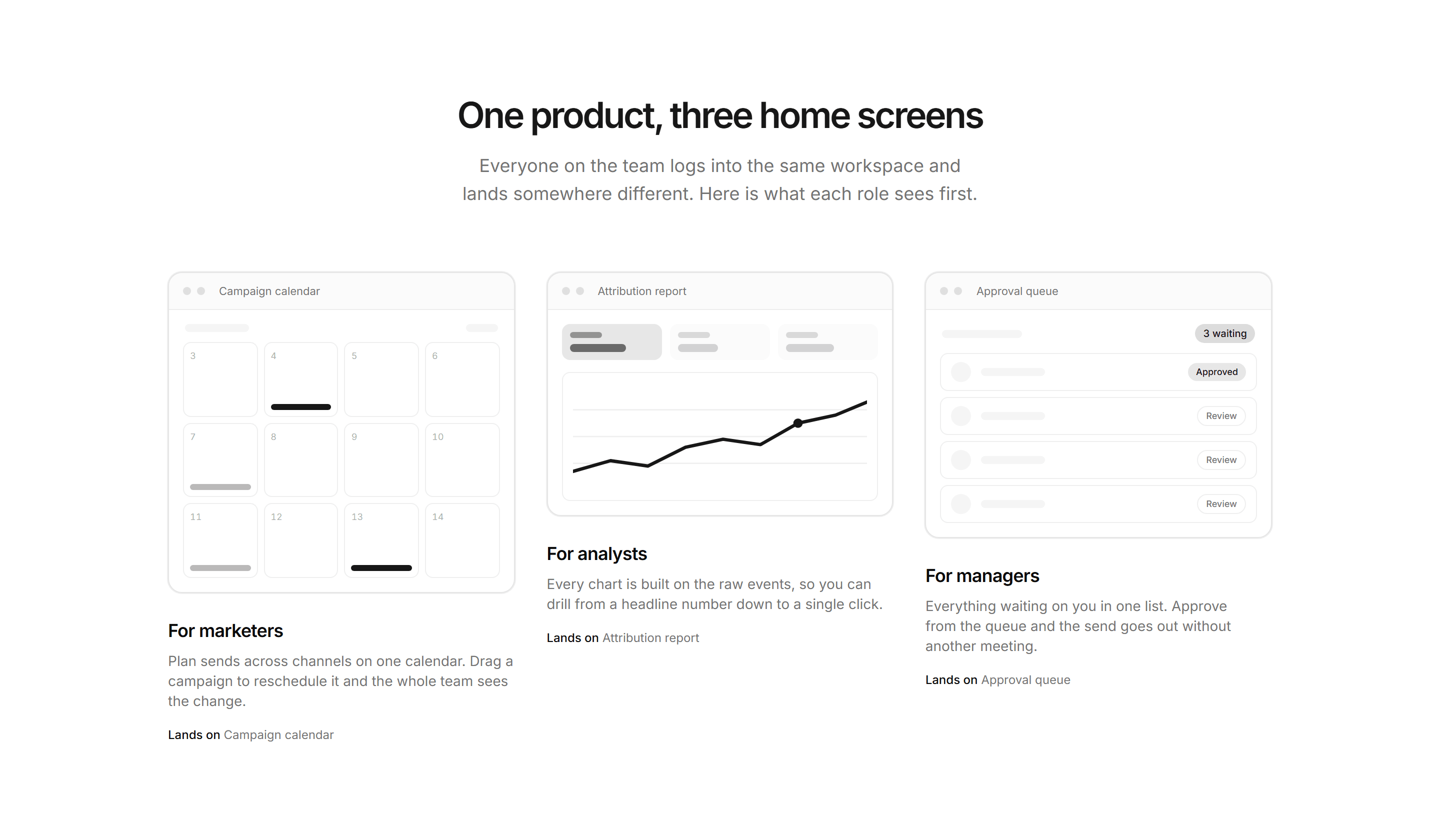 One product, three home screens

Everyone on the team logs into the same workspace and lands somewhere different. Here is what each role sees first.

Campaign calendar

3 4 5 6
7 8 9 10
11 12 13 14

For marketers

Plan sends across channels on one calendar. Drag a campaign to reschedule it and the whole team sees the change.

Lands on Campaign calendar

Attribution report

For analysts

Every chart is built on the raw events, so you can drill from a headline number down to a single click.

Lands on Attribution report

Approval queue

3 waiting

Approved

Review

Review

Review

For managers

Everything waiting on you in one list. Approve from the queue and the send goes out without another meeting.

Lands on Approval queue